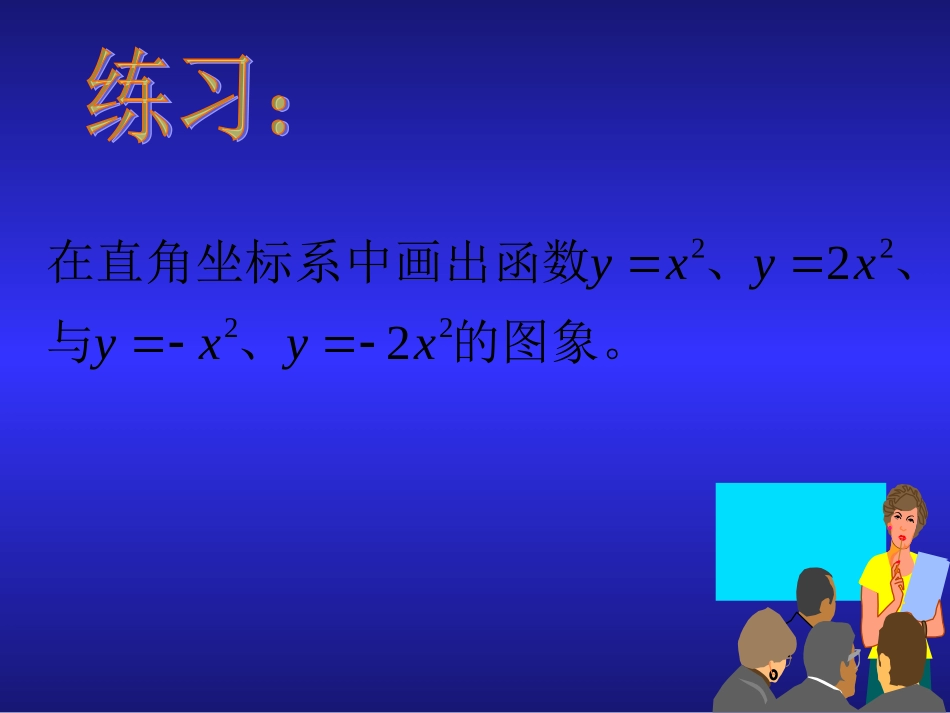 练习:

在直角坐标系中画出函数$y=x^2$、$y=2x^2$、与$y=-x^2$、$y=-2x^2$的图象。